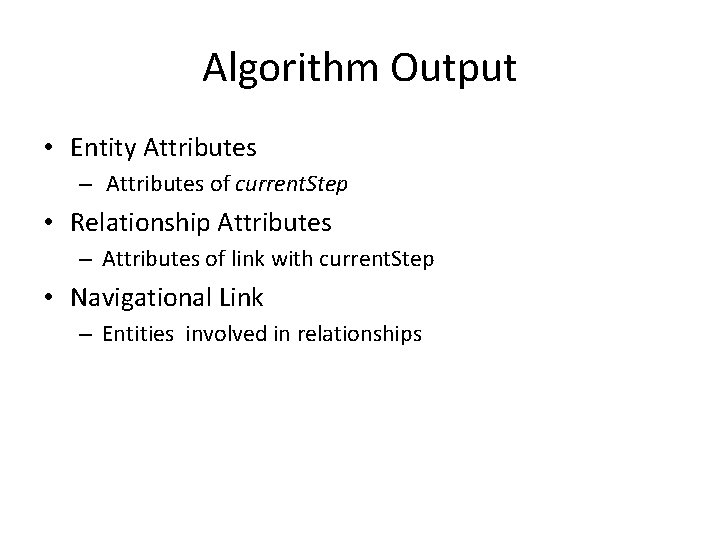 Algorithm Output

• Entity Attributes
 – Attributes of currentStep
• Relationship Attributes
 – Attributes of link with currentStep
• Navigational Link
 – Entities involved in relationships